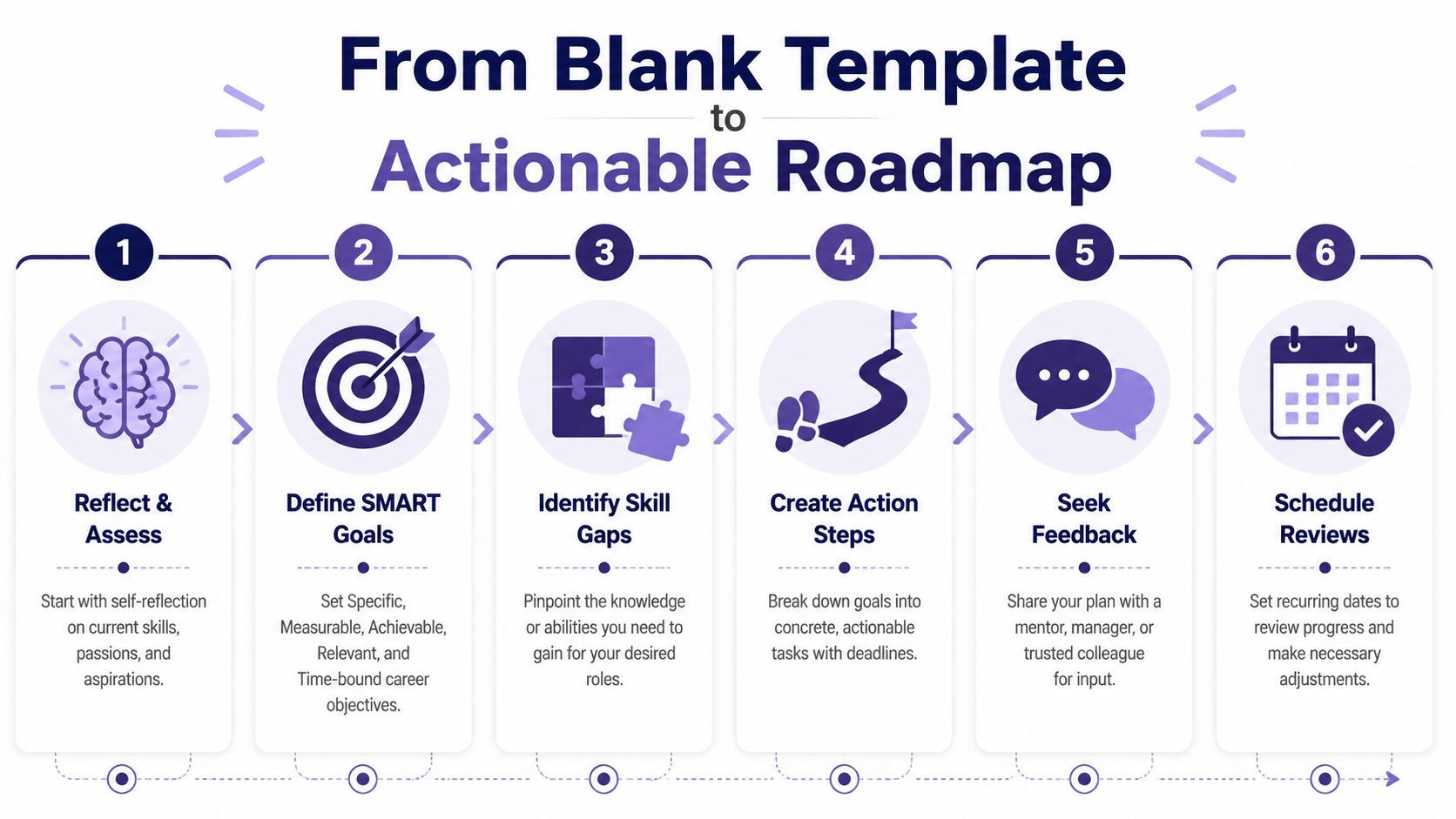 From Blank Template
to
Actionable Roadmap

1
Reflect & Assess
Start with self-reflection on current skills, passions, and aspirations.

2
Define SMART Goals
Set Specific, Measurable, Achievable, Relevant, and Time-bound career objectives.

3
Identify Skill Gaps
Pinpoint the knowledge or abilities you need to gain for your desired roles.

4
Create Action Steps
Break down goals into concrete, actionable tasks with deadlines.

5
Seek Feedback
Share your plan with a mentor, manager, or trusted colleague for input.

6
Schedule Reviews
Set recurring dates to review progress and make necessary adjustments.